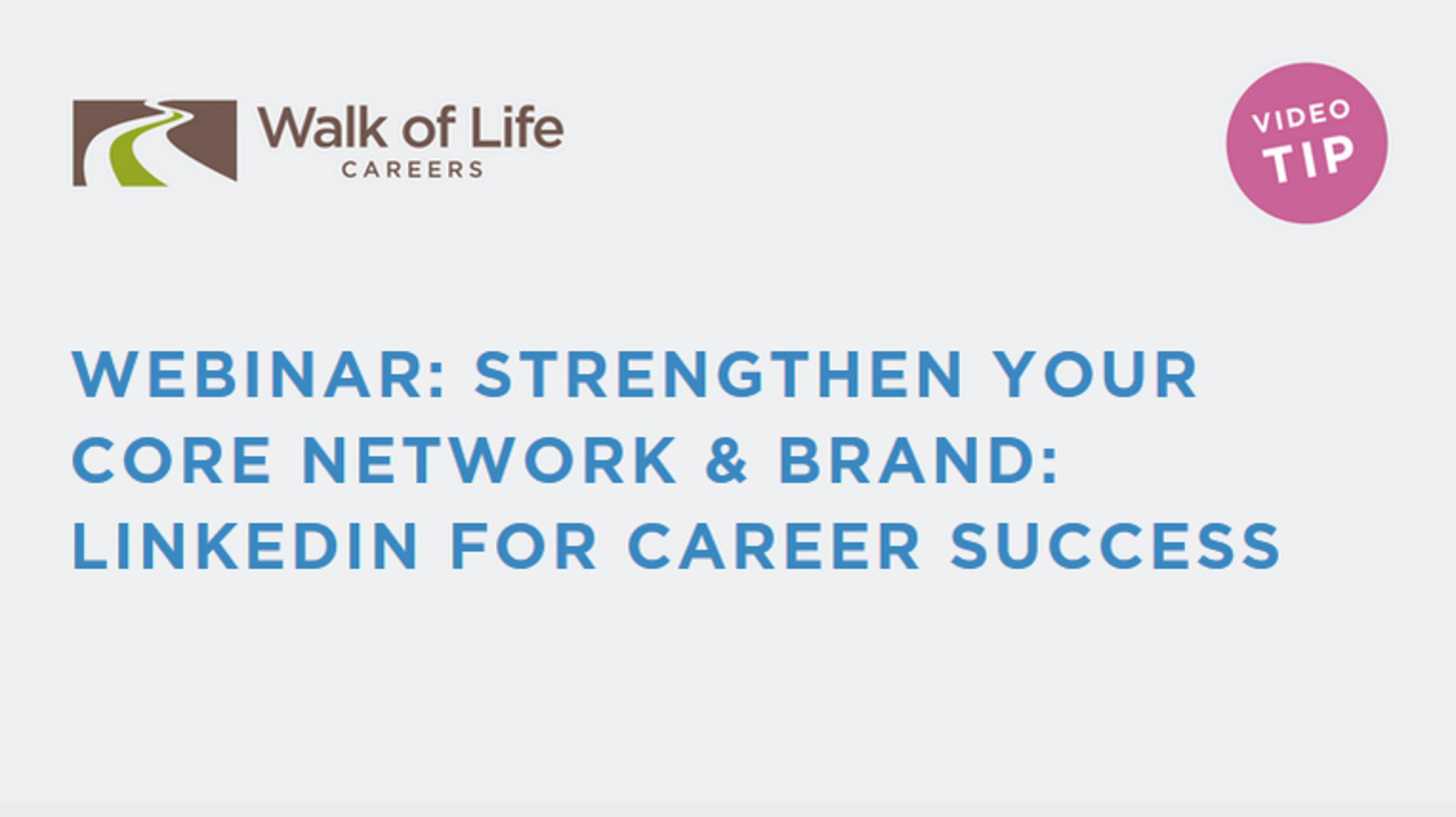 Walk of Life
CAREERS

VIDEO
TIP

WEBINAR: STRENGTHEN YOUR CORE NETWORK & BRAND: LINKEDIN FOR CAREER SUCCESS